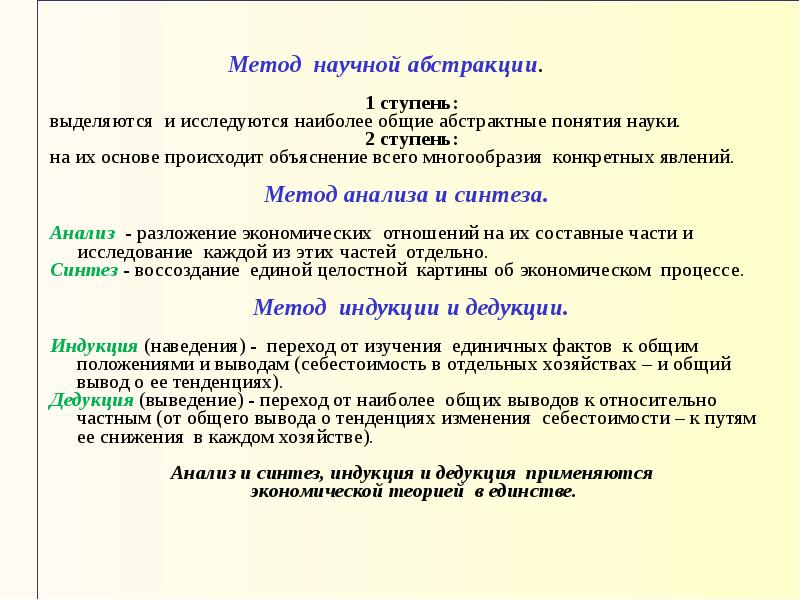 Метод научной абстракции.

1 ступень:
выделяются и исследуются наиболее общие абстрактные понятия науки.
2 ступень:
на их основе происходит объяснение всего многообразия конкретных явлений.

Метод анализа и синтеза.

Анализ - разложение экономических отношений на их составные части и исследование каждой из этих частей отдельно.
Синтез - воссоздание единой целостной картины об экономическом процессе.

Метод индукции и дедукции.

Индукция (наведения) - переход от изучения единичных фактов к общим положениями и выводам (себестоимость в отдельных хозяйствах – и общий вывод о ее тенденциях).
Дедукция (выведение) - переход от наиболее общих выводов к относительно частным (от общего вывода о тенденциях изменения себестоимости – к путям ее снижения в каждом хозяйстве).

Анализ и синтез, индукция и дедукция применяются экономической теорией в единстве.